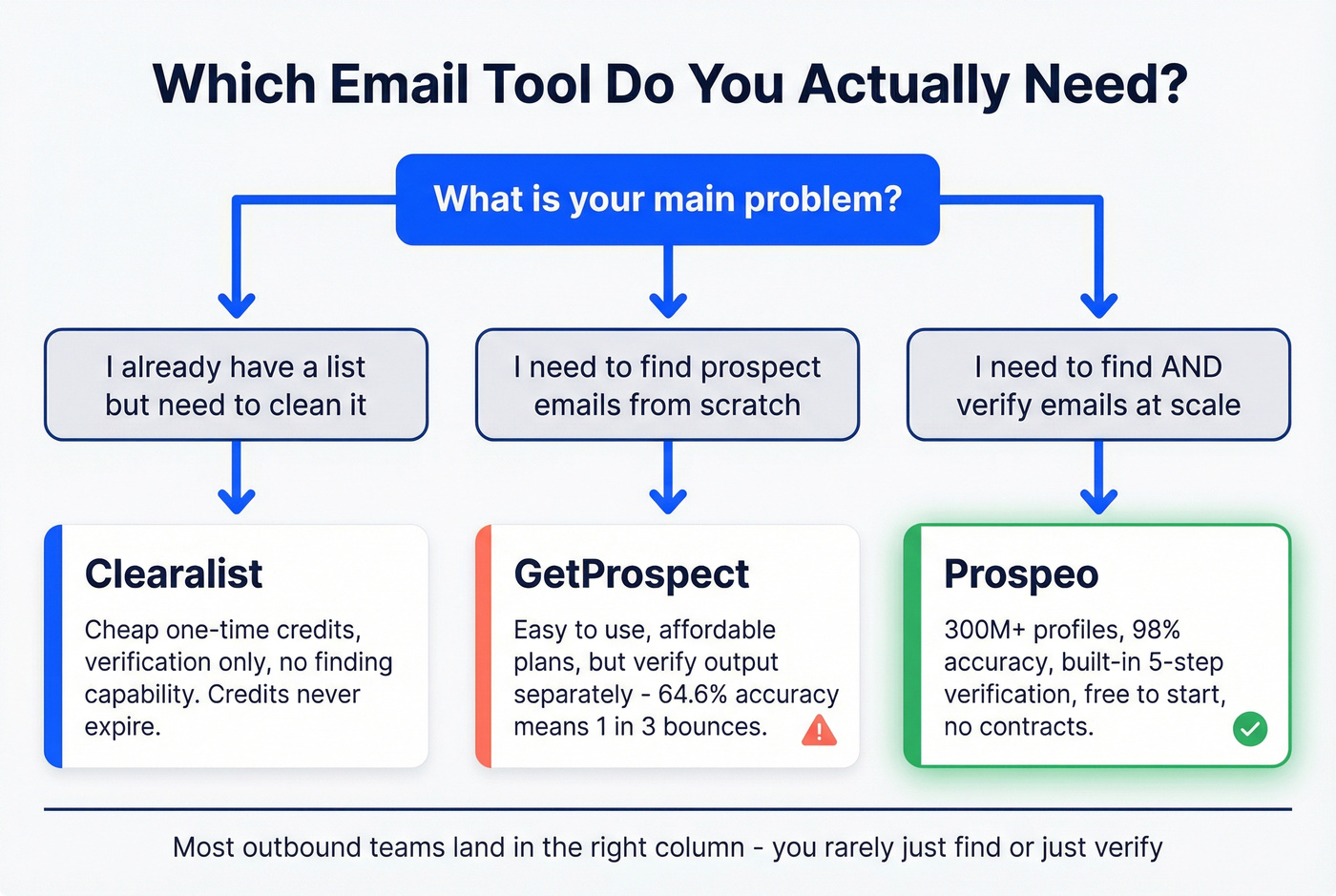 Which Email Tool Do You Actually Need?

What is your main problem?

I already have a list but need to clean it

I need to find prospect emails from scratch

I need to find AND verify emails at scale

Clearalist

Cheap one-time credits, verification only, no finding capability. Credits never expire.

GetProspect

Easy to use, affordable plans, but verify output separately - 64.6% accuracy means 1 in 3 bounces.

Prospeo

300M+ profiles, 98% accuracy, built-in 5-step verification, free to start, no contracts.

Most outbound teams land in the right column - you rarely just find or just verify